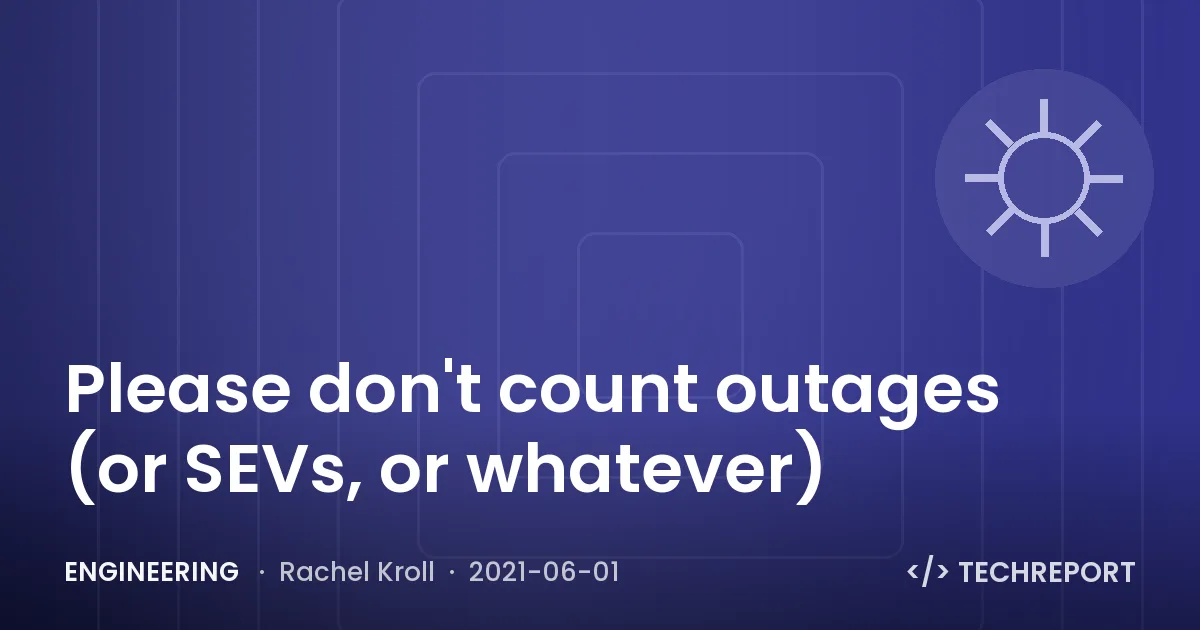 Please don't count outages (or SEVs, or whatever)

ENGINEERING · Rachel Kroll · 2021-06-01

</> TECHREPORT